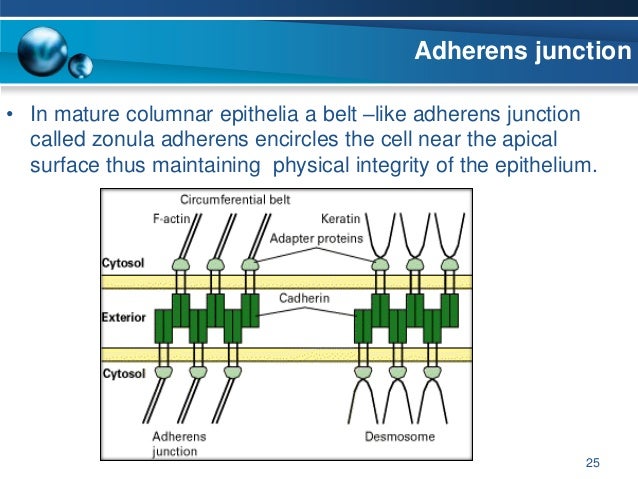 Adherens junction

• In mature columnar epithelia a belt –like adherens junction called zonula adherens encircles the cell near the apical surface thus maintaining  physical integrity of the epithelium.

Circumferential belt
F-actin
Keratin
Adapter proteins
Cytosol
Cadherin
Exterior
Cytosol
Adherens junction
Desmosome

25